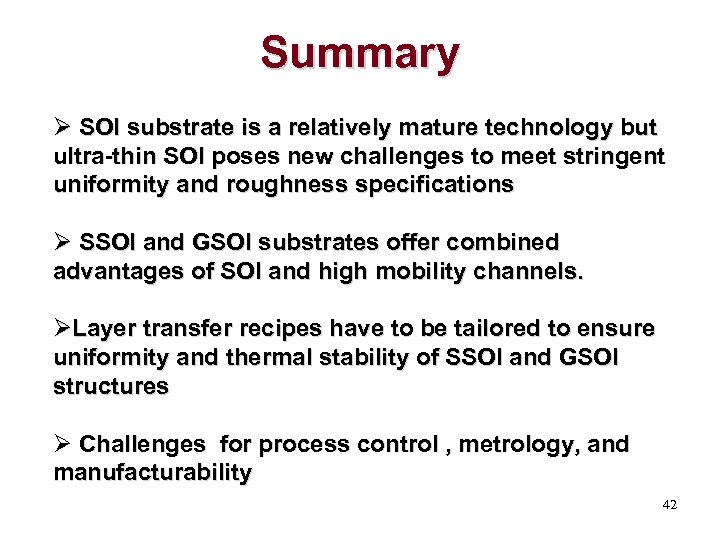 Summary

➢ SOI substrate is a relatively mature technology but ultra-thin SOI poses new challenges to meet stringent uniformity and roughness specifications

➢ SSOI and GSOI substrates offer combined advantages of SOI and high mobility channels.

➢Layer transfer recipes have to be tailored to ensure uniformity and thermal stability of SSOI and GSOI structures

➢ Challenges for process control , metrology, and manufacturability

42